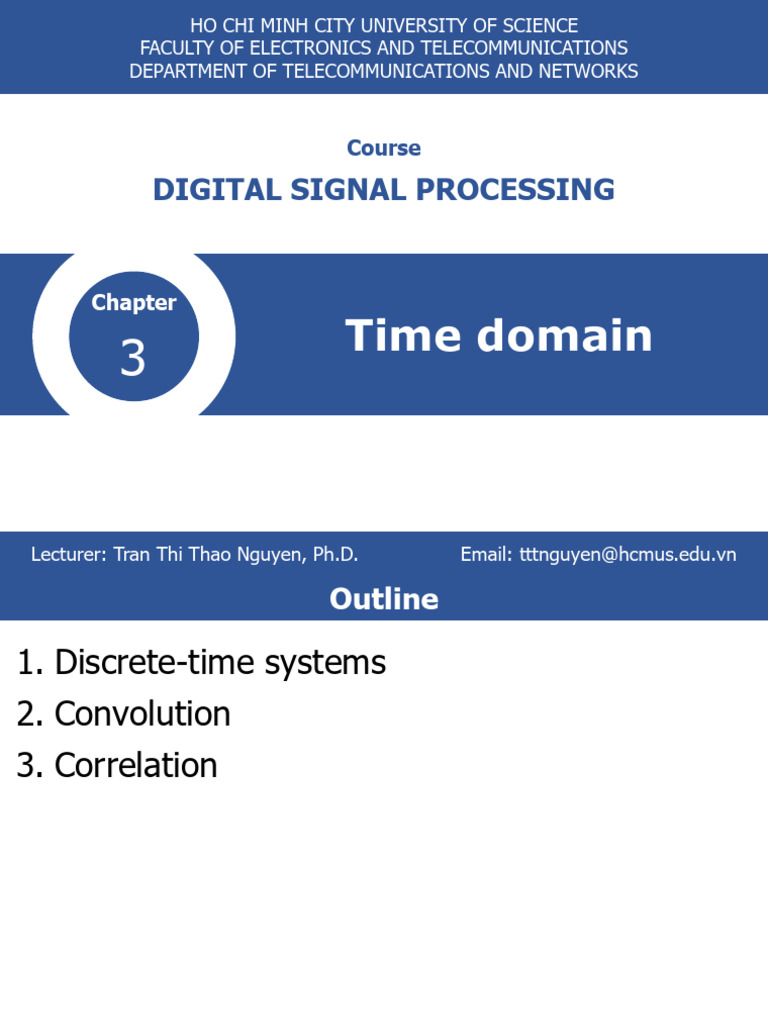 HO CHI MINH CITY UNIVERSITY OF SCIENCE
FACULTY OF ELECTRONICS AND TELECOMMUNICATIONS
DEPARTMENT OF TELECOMMUNICATIONS AND NETWORKS

Course

DIGITAL SIGNAL PROCESSING

Chapter
3

Time domain

Lecturer: Tran Thi Thao Nguyen, Ph.D.

Email: tttnguyen@hcmus.edu.vn

Outline

1. Discrete-time systems
2. Convolution
3. Correlation